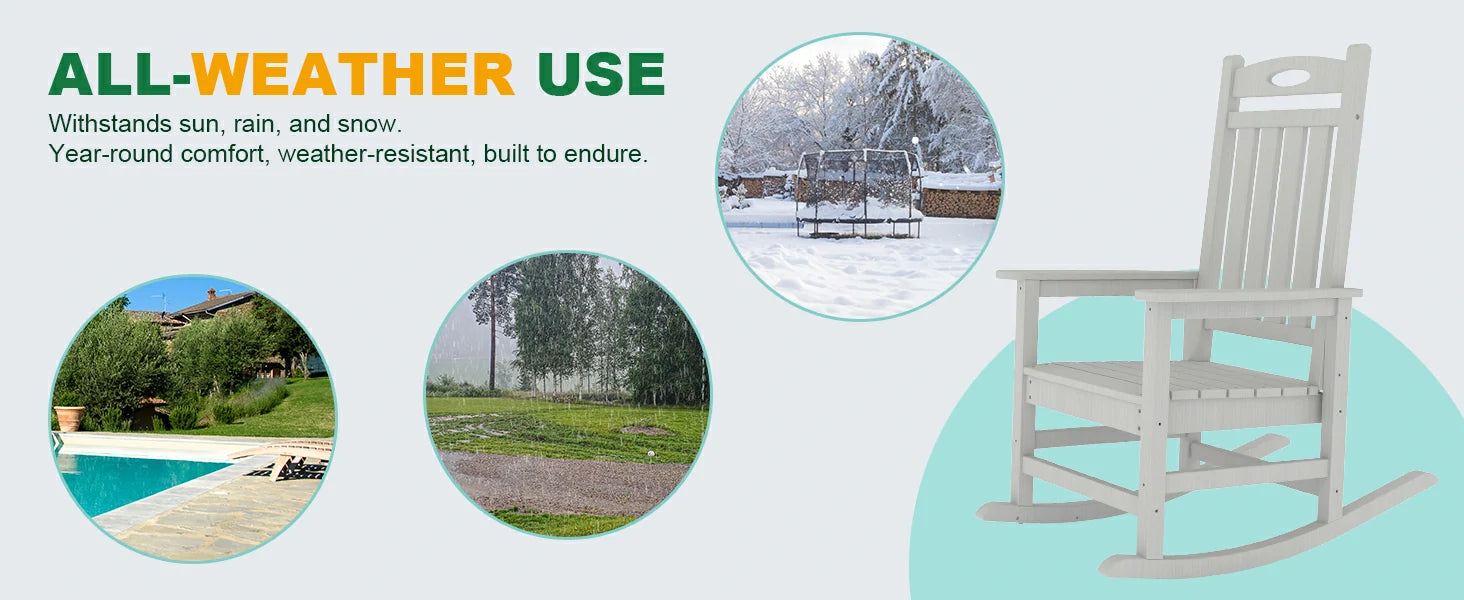 ALL-WEATHER USE

Withstands sun, rain, and snow.
Year-round comfort, weather-resistant, built to endure.